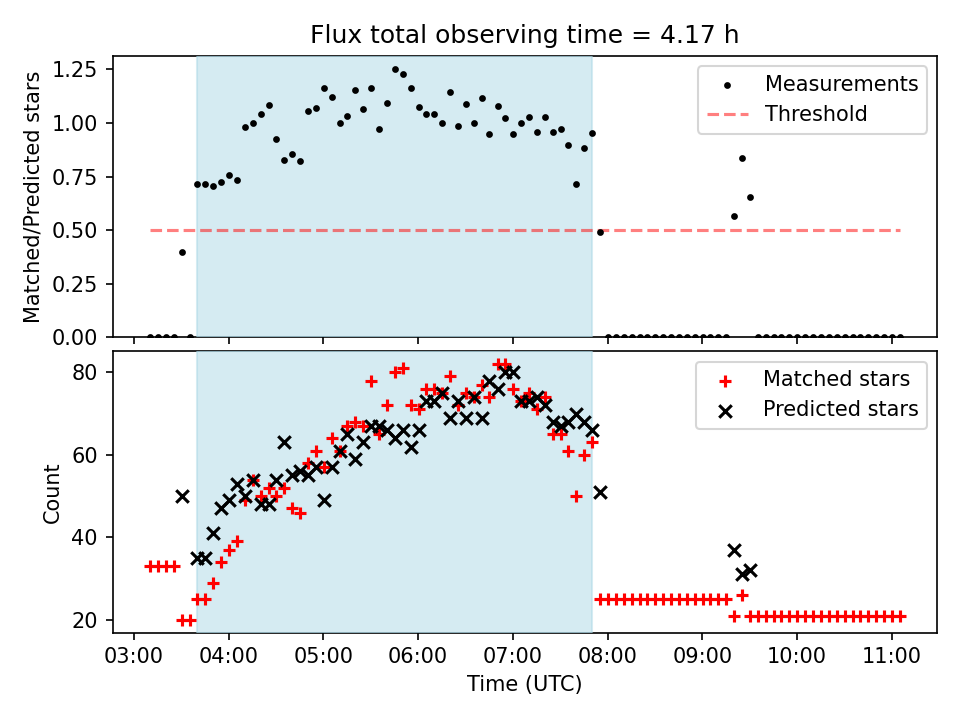 Flux total observing time = 4.17 h

Matched/Predicted stars

1.25
1.00
0.75
0.50
0.25
0.00

Measurements
Threshold

Count

80
60
40
20

Matched stars
Predicted stars

03:00 04:00 05:00 06:00 07:00 08:00 09:00 10:00 11:00

Time (UTC)